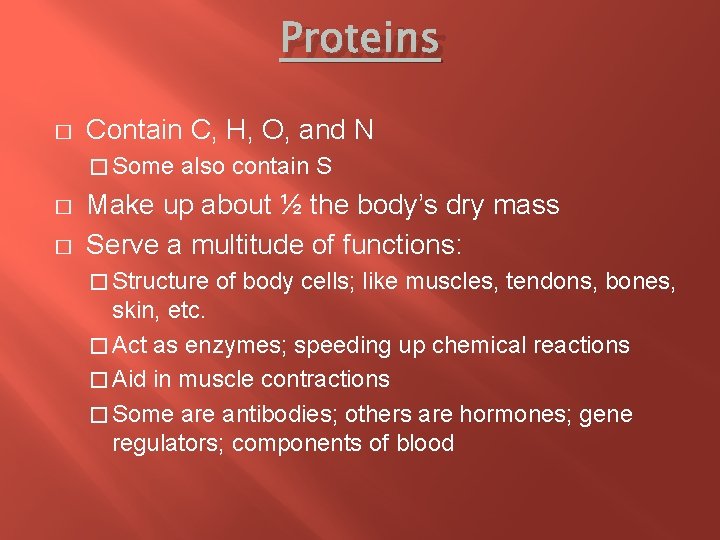 Proteins

□ Contain C, H, O, and N

□ Some also contain S

□ Make up about ½ the body's dry mass

□ Serve a multitude of functions:

□ Structure of body cells; like muscles, tendons, bones, skin, etc.

□ Act as enzymes; speeding up chemical reactions

□ Aid in muscle contractions

□ Some are antibodies; others are hormones; gene regulators; components of blood